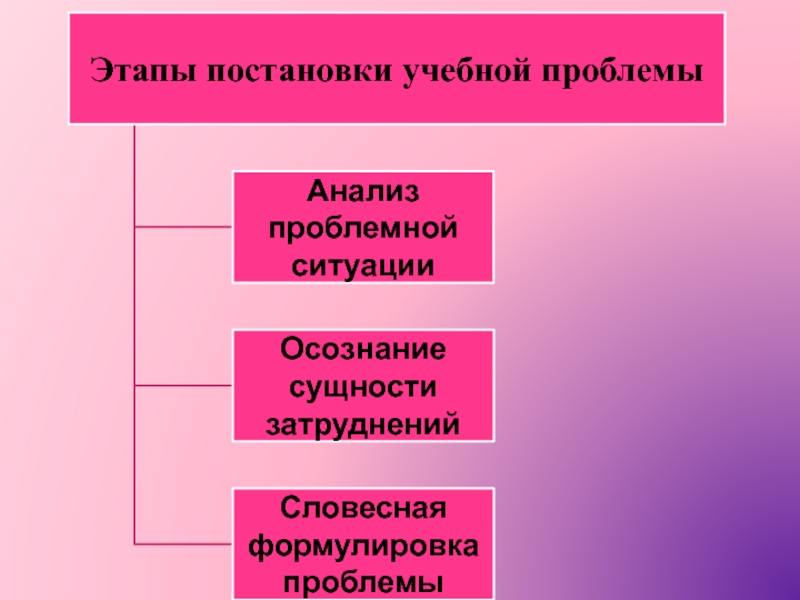 Этапы постановки учебной проблемы

Анализ проблемной ситуации

Осознание сущности затруднений

Словесная формулировка проблемы